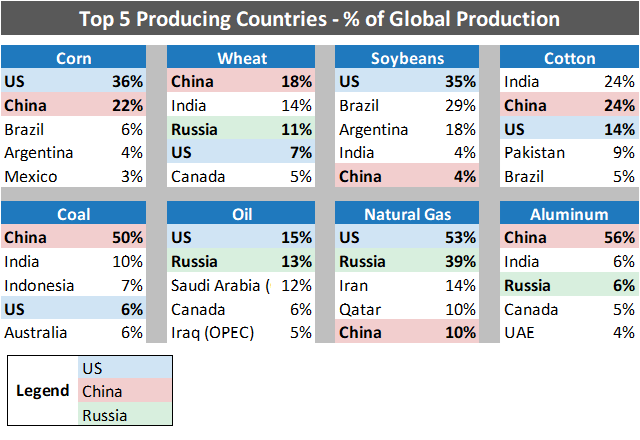 Top 5 Producing Countries - % of Global Production

| Corn | |
|---|---|
| US | 36% |
| China | 22% |
| Brazil | 6% |
| Argentina | 4% |
| Mexico | 3% |

| Wheat | |
|---|---|
| China | 18% |
| India | 14% |
| Russia | 11% |
| US | 7% |
| Canada | 5% |

| Soybeans | |
|---|---|
| US | 35% |
| Brazil | 29% |
| Argentina | 18% |
| India | 4% |
| China | 4% |

| Cotton | |
|---|---|
| India | 24% |
| China | 24% |
| US | 14% |
| Pakistan | 9% |
| Brazil | 5% |

| Coal | |
|---|---|
| China | 50% |
| India | 10% |
| Indonesia | 7% |
| US | 6% |
| Australia | 6% |

| Oil | |
|---|---|
| US | 15% |
| Russia | 13% |
| Saudi Arabia ( | 12% |
| Canada | 6% |
| Iraq (OPEC) | 5% |

| Natural Gas | |
|---|---|
| US | 53% |
| Russia | 39% |
| Iran | 14% |
| Qatar | 10% |
| China | 10% |

| Aluminum | |
|---|---|
| China | 56% |
| India | 6% |
| Russia | 6% |
| Canada | 5% |
| UAE | 4% |

Legend
US
China
Russia